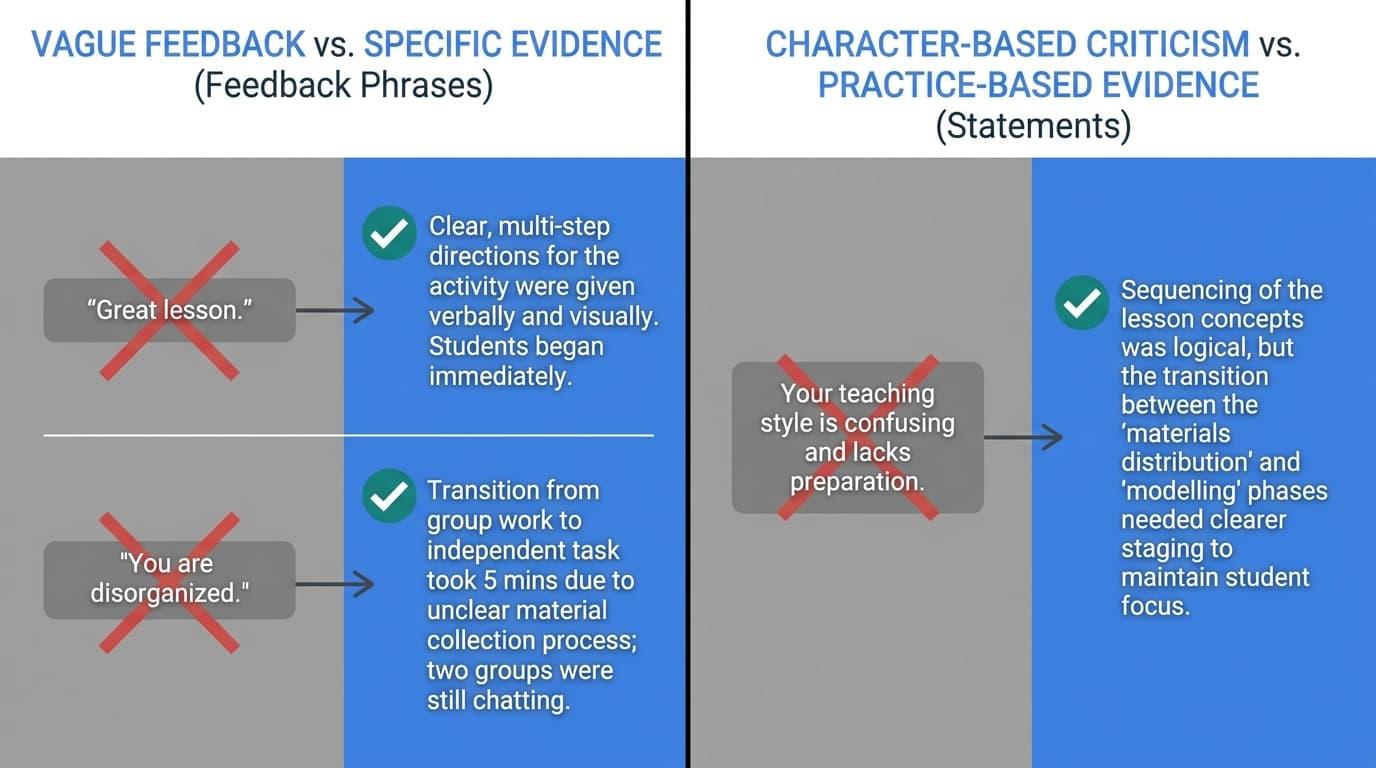 VAGUE FEEDBACK vs. SPECIFIC EVIDENCE
(Feedback Phrases)

"Great lesson."

Clear, multi-step directions for the activity were given verbally and visually. Students began immediately.

"You are disorganized."

Transition from group work to independent task took 5 mins due to unclear material collection process; two groups were still chatting.

CHARACTER-BASED CRITICISM vs. PRACTICE-BASED EVIDENCE
(Statements)

Your teaching style is confusing and lacks preparation.

Sequencing of the lesson concepts was logical, but the transition between the 'materials distribution' and 'modelling' phases needed clearer staging to maintain student focus.